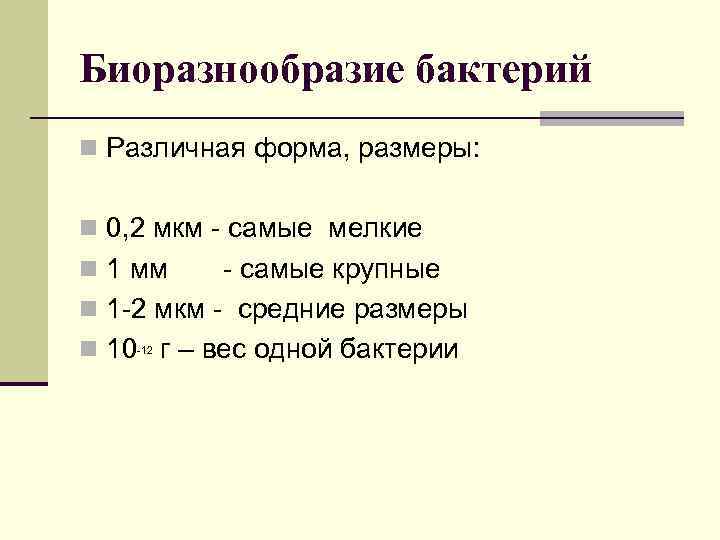 Биоразнообразие бактерий

Различная форма, размеры:

0,2 мкм - самые мелкие

1 мм - самые крупные

1-2 мкм - средние размеры

$10^{-12}$ г – вес одной бактерии